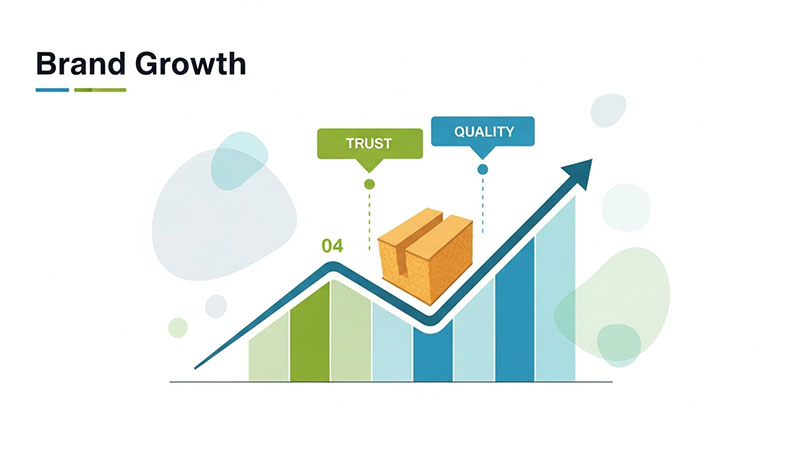 Brand Growth

TRUST

QUALITY

04